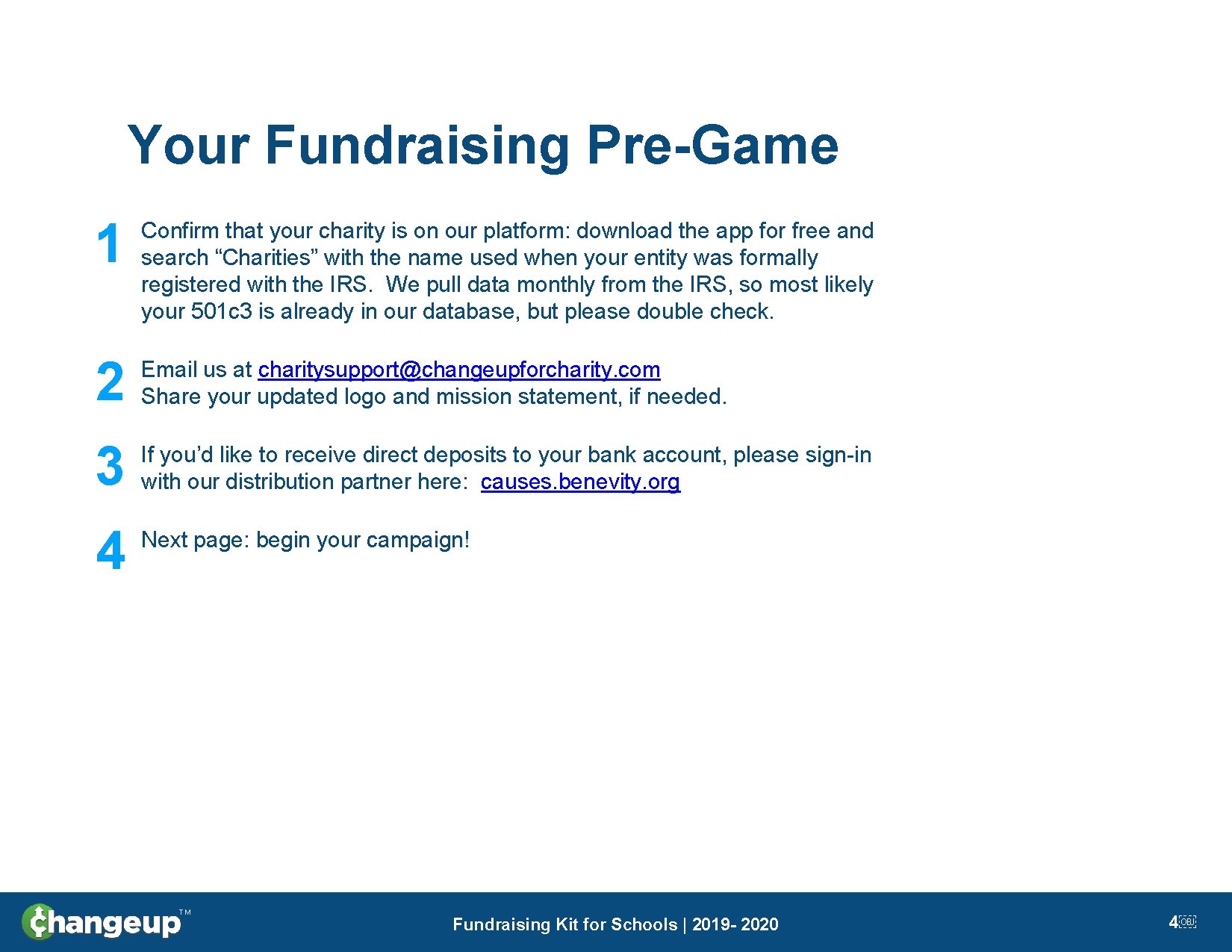 Your Fundraising Pre-Game

1 Confirm that your charity is on our platform: download the app for free and search “Charities” with the name used when your entity was formally registered with the IRS. We pull data monthly from the IRS, so most likely your 501c3 is already in our database, but please double check.

2 Email us at charitysupport@changeupforcharity.com Share your updated logo and mission statement, if needed.

3 If you’d like to receive direct deposits to your bank account, please sign-in with our distribution partner here: causes.benevity.org

4 Next page: begin your campaign!

changeup™

Fundraising Kit for Schools | 2019- 2020

4